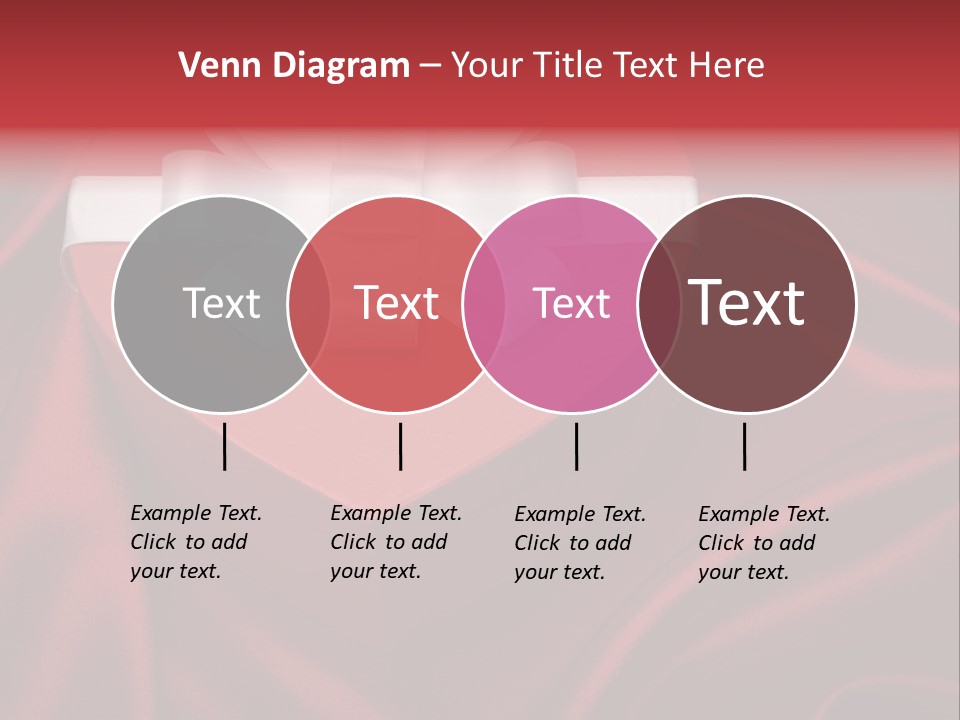 Venn Diagram – Your Title Text Here

Text

Text

Text

Text

Example Text. Click to add your text.

Example Text. Click to add your text.

Example Text. Click to add your text.

Example Text. Click to add your text.